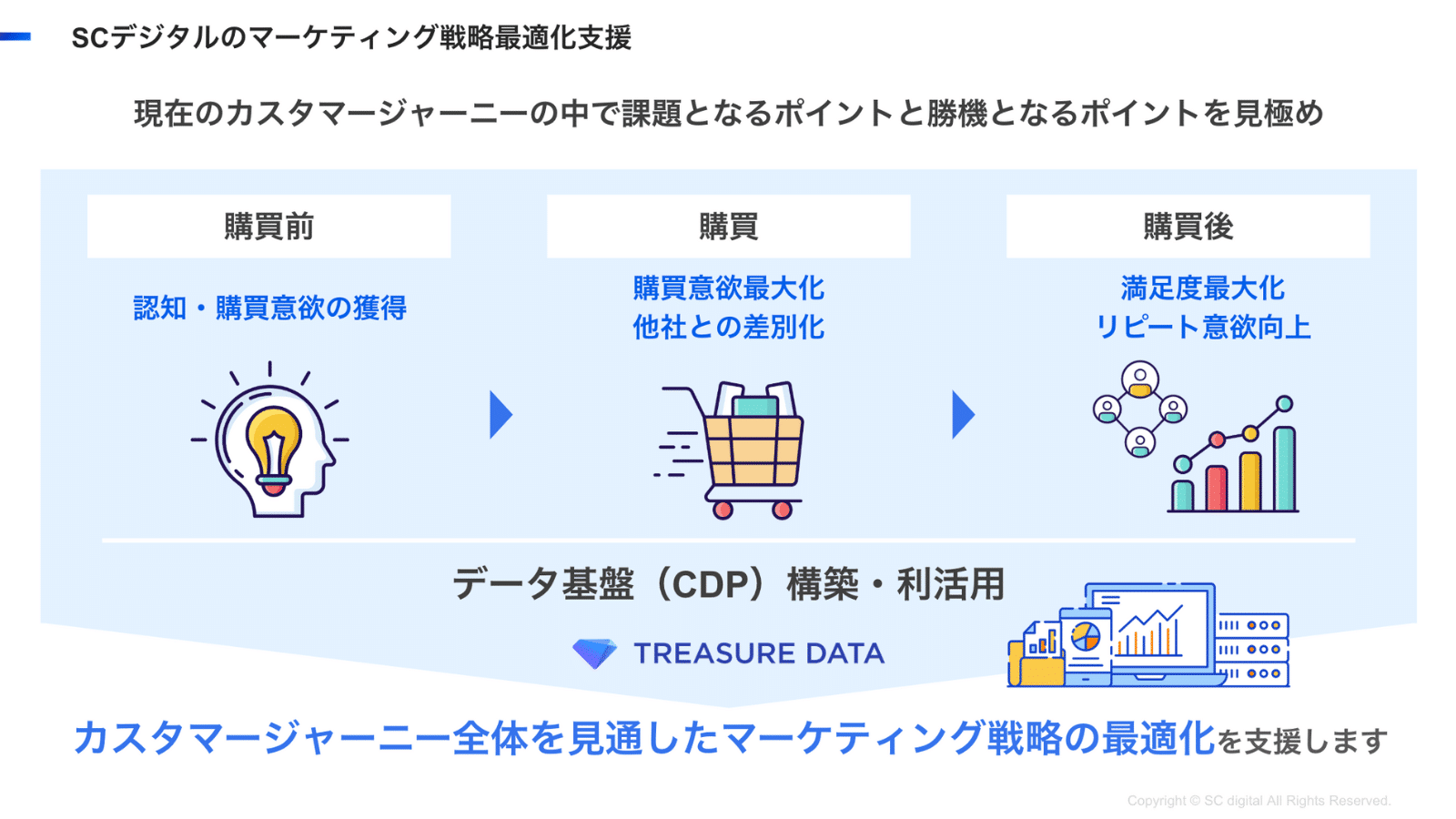 SCデジタルのマーケティング戦略最適化支援

現在のカスタマージャーニーの中で課題となるポイントと勝機となるポイントを見極め

購買前

認知・購買意欲の獲得

購買

購買意欲最大化
他社との差別化

購買後

満足度最大化
リピート意欲向上

データ基盤（CDP）構築・利活用

TREASURE DATA

カスタマージャーニー全体を見通したマーケティング戦略の最適化を支援します

Copyright © SC digital All Rights Reserved.